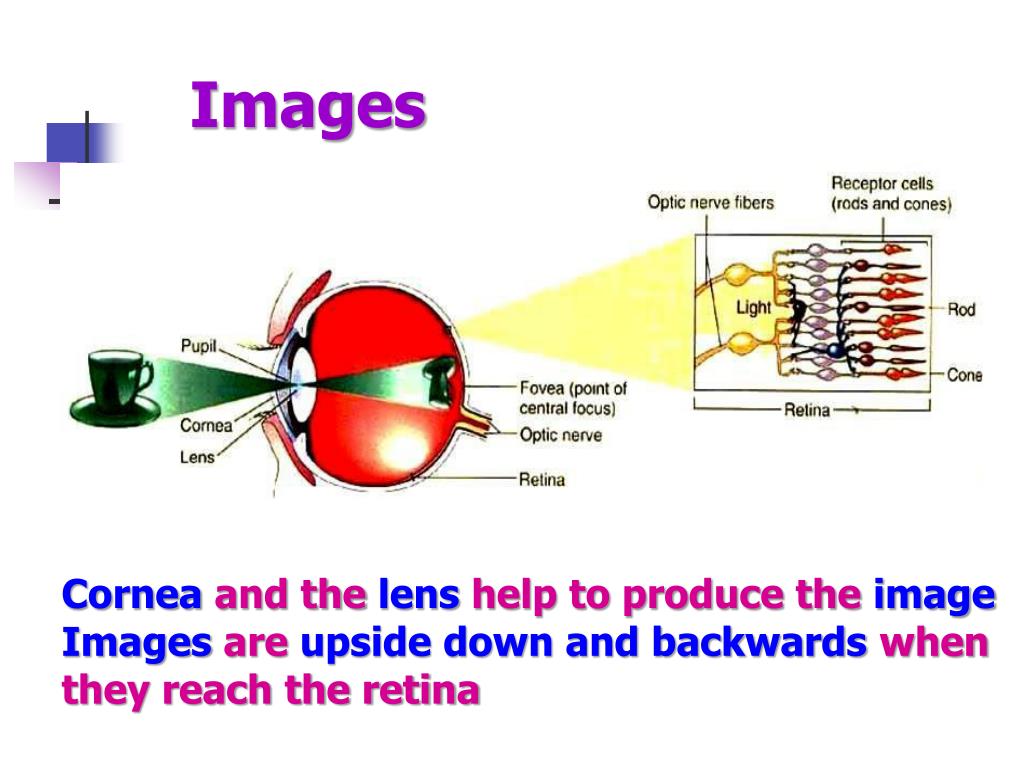 Images

Optic nerve fibers

Receptor cells (rods and cones)

Light

Rod

Cone

Retina

Pupil

Cornea

Lens

Fovea (point of central focus)

Optic nerve

Retina

Cornea and the lens help to produce the image
Images are upside down and backwards when they reach the retina